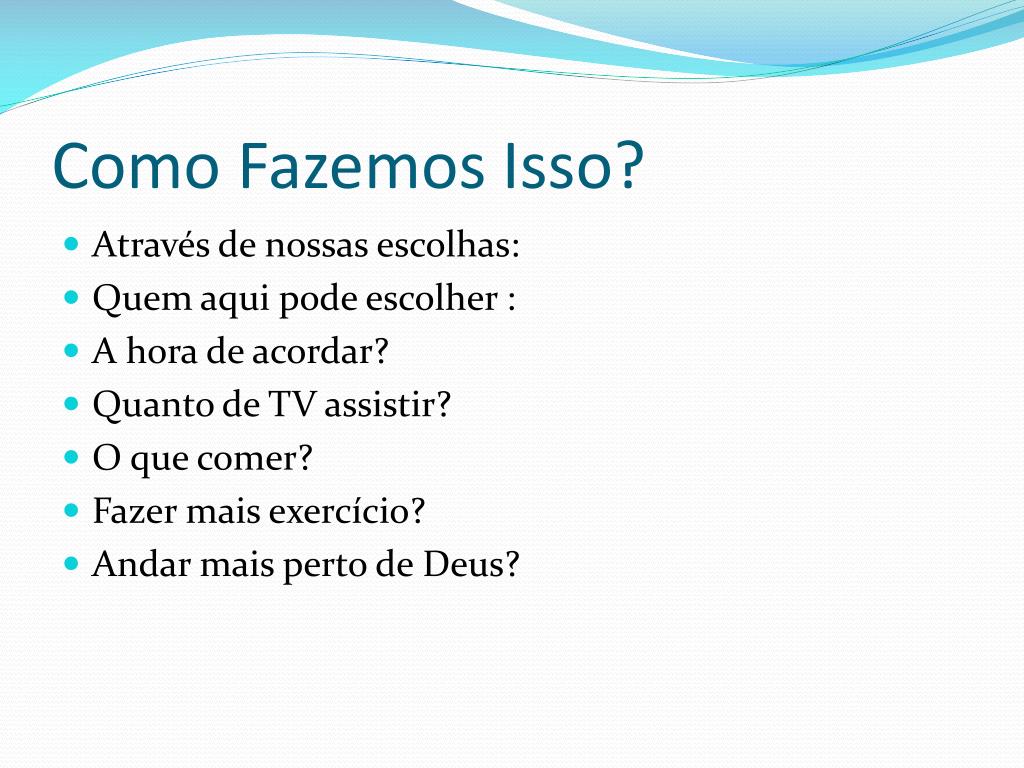 Como Fazemos Isso?

- Através de nossas escolhas:
- Quem aqui pode escolher :
- A hora de acordar?
- Quanto de TV assistir?
- O que comer?
- Fazer mais exercício?
- Andar mais perto de Deus?